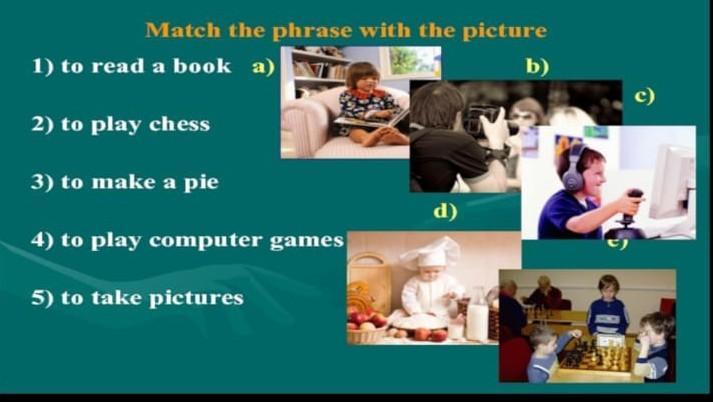 Match the phrase with the picture

1) to read a book

2) to play chess

3) to make a pie

4) to play computer games

5) to take pictures

a)

b)

c)

d)

e)